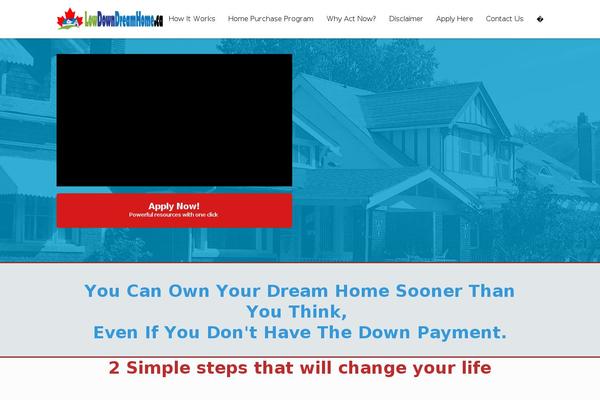 LowDownDreamHome.ca

How It Works Home Purchase Program Why Act Now? Disclaimer Apply Here Contact Us �

Apply Now!
Powerful resources with one click

You Can Own Your Dream Home Sooner Than You Think,
Even If You Don't Have The Down Payment.

2 Simple steps that will change your life